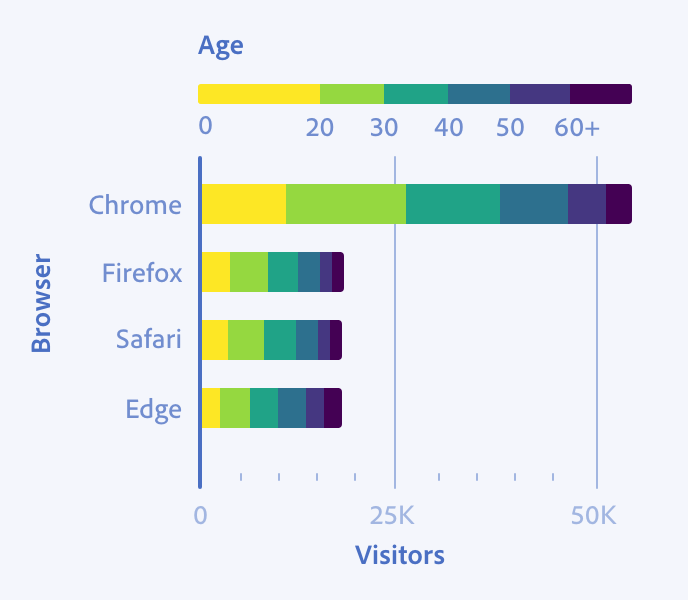 Age

0 20 30 40 50 60+

Browser

Chrome
Firefox
Safari
Edge

0 25K 50K

Visitors